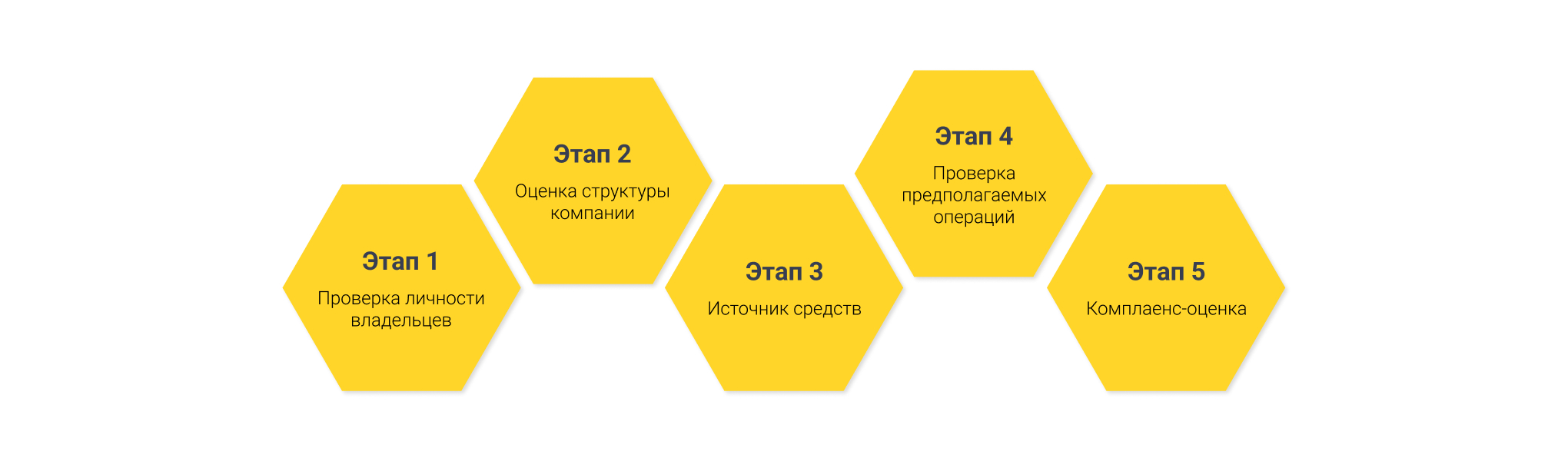 Этап 1
Проверка личности владельцев

Этап 2
Оценка структуры компании

Этап 3
Источник средств

Этап 4
Проверка предполагаемых операций

Этап 5
Комплаенс-оценка